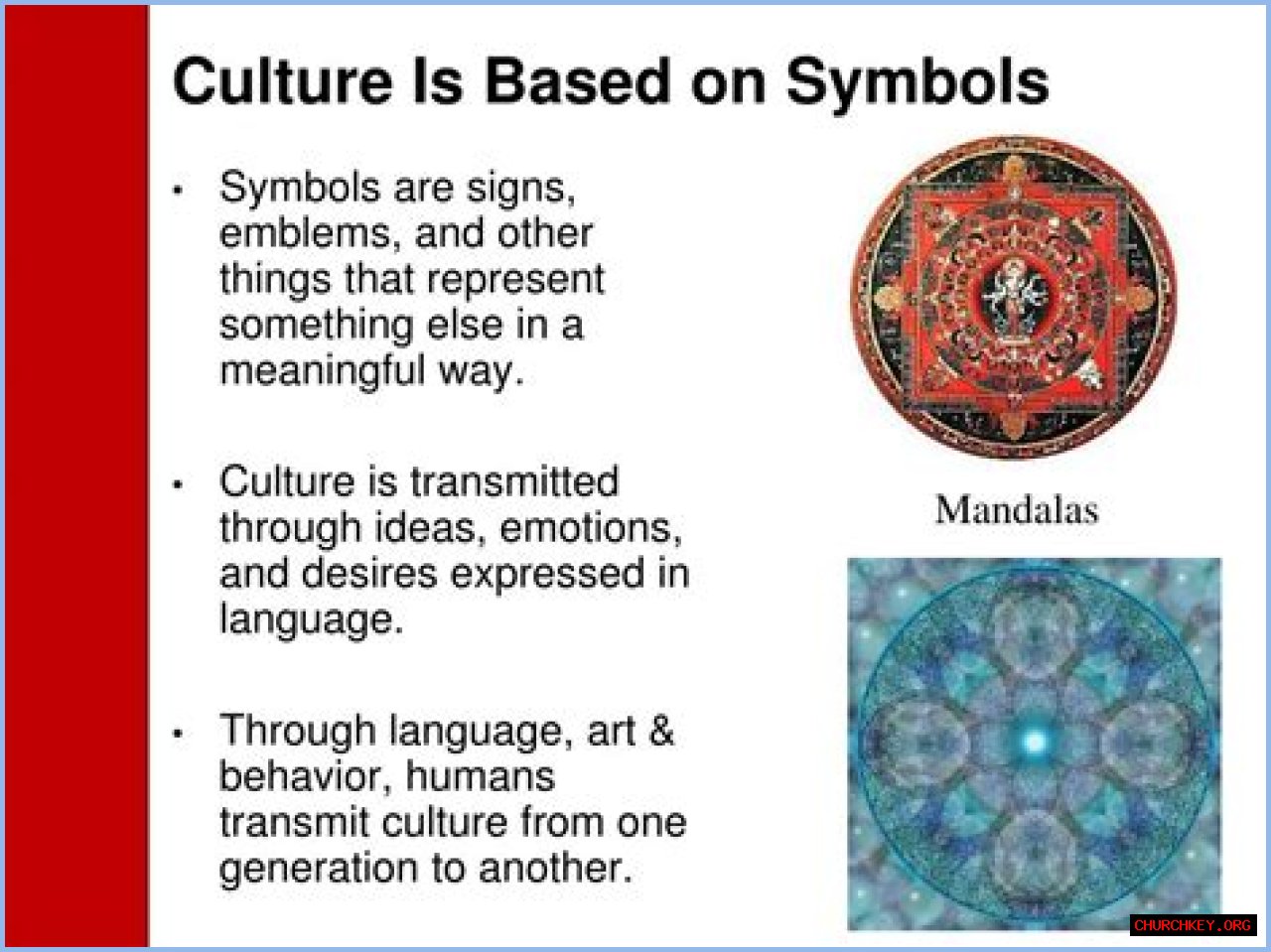 Culture Is Based on Symbols

• Symbols are signs, emblems, and other things that represent something else in a meaningful way.

• Culture is transmitted through ideas, emotions, and desires expressed in language.

• Through language, art & behavior, humans transmit culture from one generation to another.

Mandalas

CHURCHKEY.ORG